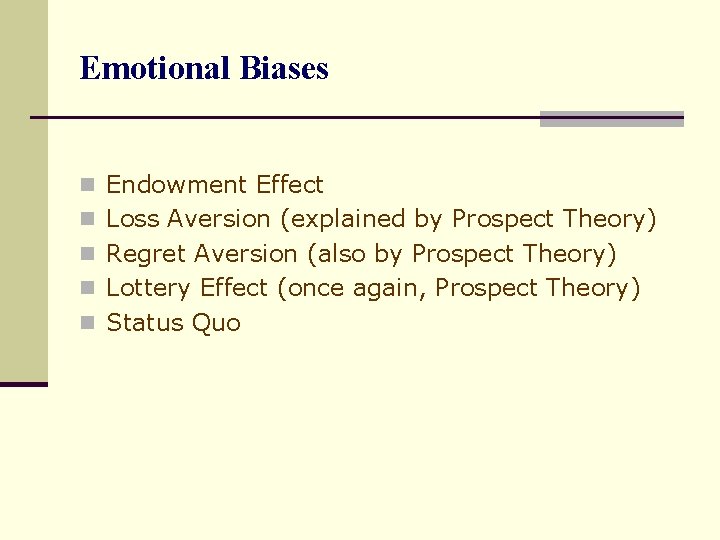 Emotional Biases

- Endowment Effect
- Loss Aversion (explained by Prospect Theory)
- Regret Aversion (also by Prospect Theory)
- Lottery Effect (once again, Prospect Theory)
- Status Quo